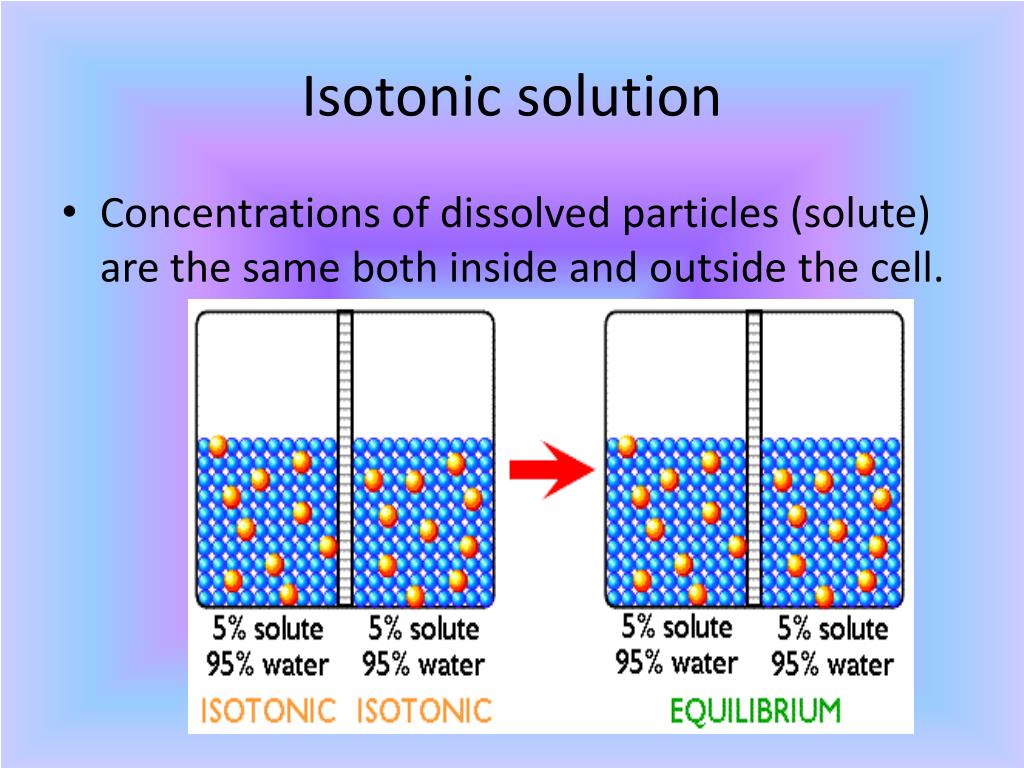 Isotonic solution

• Concentrations of dissolved particles (solute) are the same both inside and outside the cell.

5% solute
95% water
ISOTONIC

5% solute
95% water
ISOTONIC

5% solute
95% water

5% solute
95% water

EQUILIBRIUM